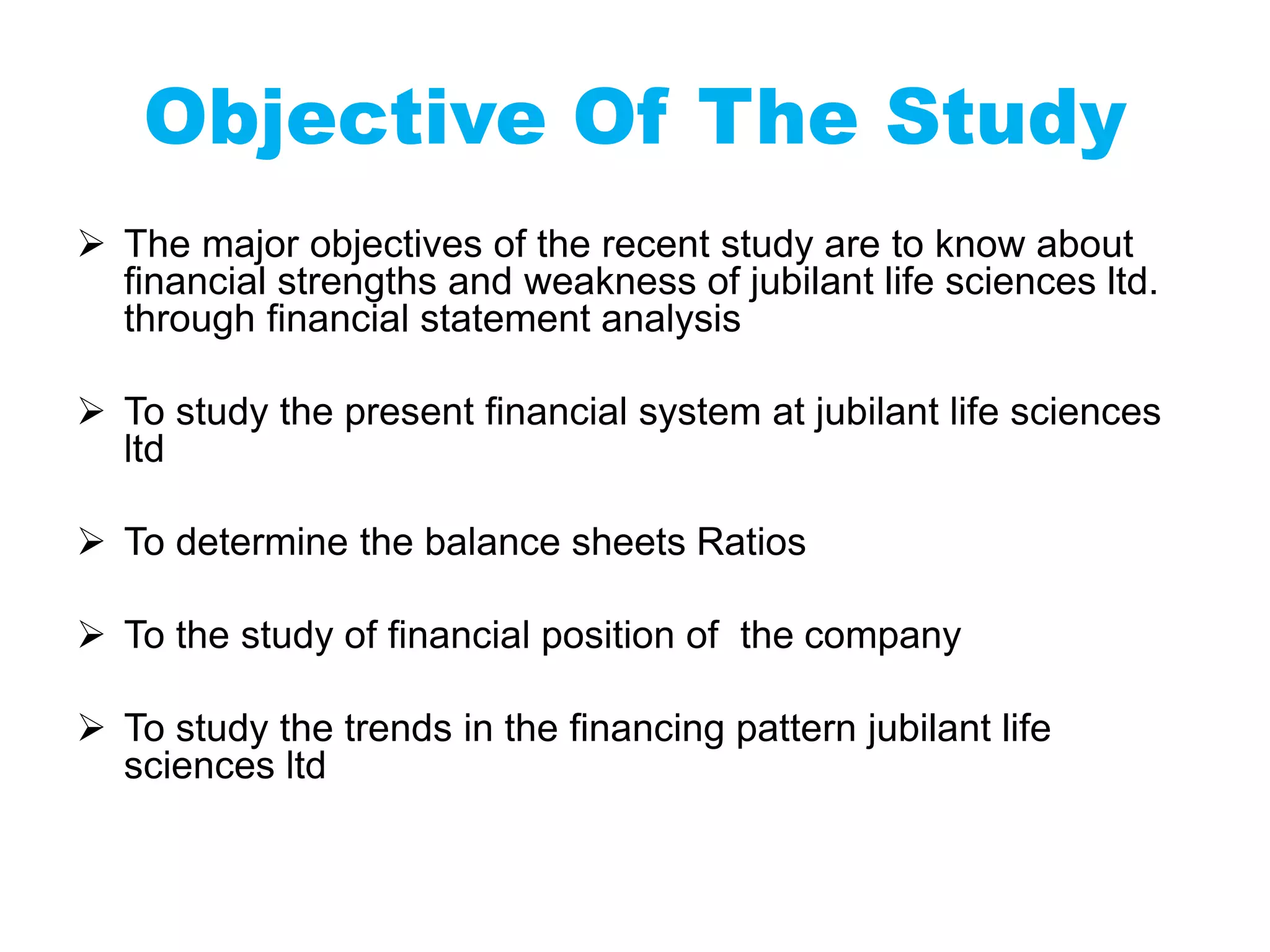 Objective Of The Study

➢ The major objectives of the recent study are to know about financial strengths and weakness of jubilant life sciences ltd. through financial statement analysis

➢ To study the present financial system at jubilant life sciences ltd

➢ To determine the balance sheets Ratios

➢ To the study of financial position of the company

➢ To study the trends in the financing pattern jubilant life sciences ltd